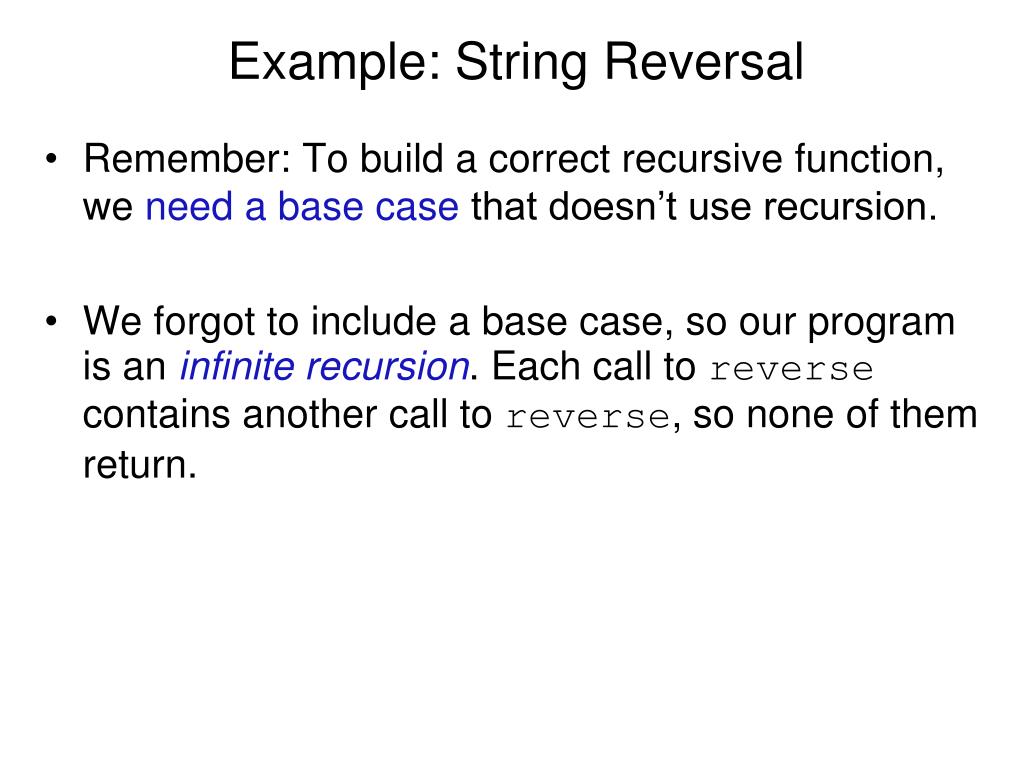 Example: String Reversal

• Remember: To build a correct recursive function, we need a base case that doesn’t use recursion.

• We forgot to include a base case, so our program is an infinite recursion. Each call to reverse contains another call to reverse, so none of them return.